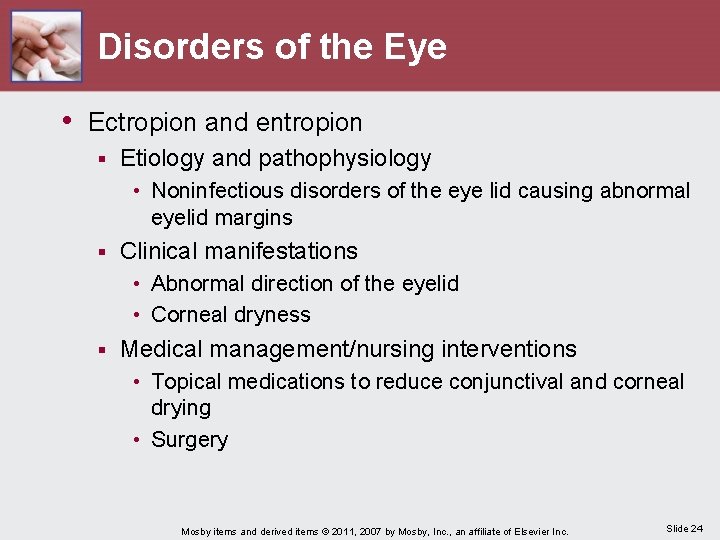 Disorders of the Eye

• Ectropion and entropion
▪ Etiology and pathophysiology
• Noninfectious disorders of the eye lid causing abnormal eyelid margins
▪ Clinical manifestations
• Abnormal direction of the eyelid
• Corneal dryness
▪ Medical management/nursing interventions
• Topical medications to reduce conjunctival and corneal drying
• Surgery

Mosby items and derived items © 2011, 2007 by Mosby, Inc., an affiliate of Elsevier Inc.

Slide 24